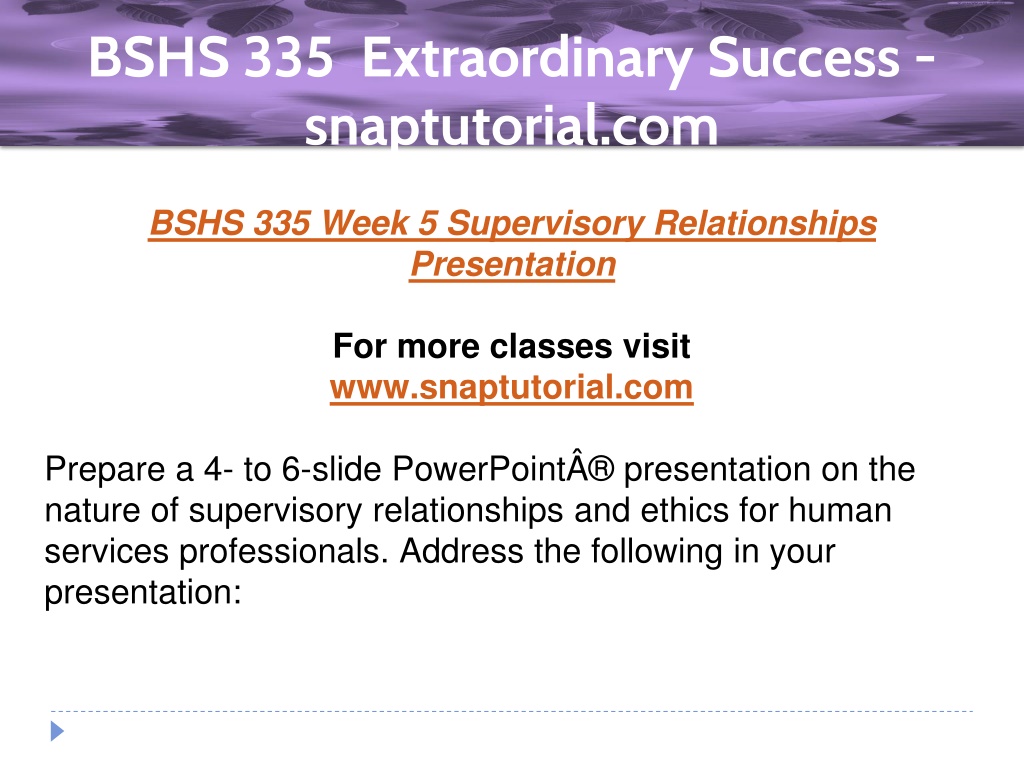 BSHS 335 Extraordinary Success - snaptutorial.com

BSHS 335 Week 5 Supervisory Relationships Presentation

For more classes visit
www.snaptutorial.com

Prepare a 4- to 6-slide PowerPointÂ® presentation on the nature of supervisory relationships and ethics for human services professionals. Address the following in your presentation: